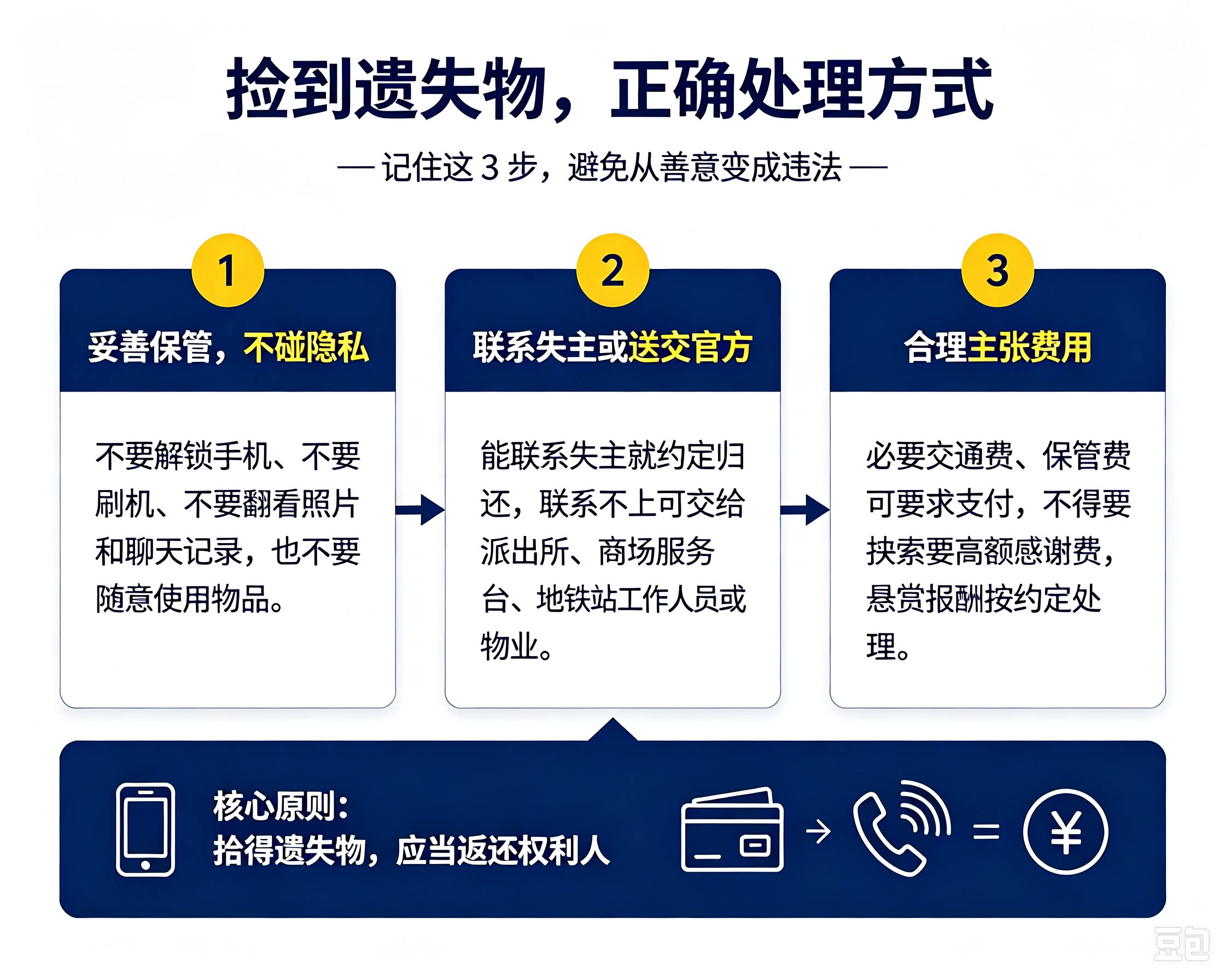 捡到遗失物，正确处理方式

— 记住这 3 步，避免从善意变成违法 —

1

妥善保管，不碰隐私

不要解锁手机、不要刷机、不要翻看照片和聊天记录，也不要随意使用物品。

2

联系失主或送交官方

能联系失主就约定归还，联系不上可交给派出所、商场服务台、地铁站工作人员或物业。

3

合理主张费用

必要交通费、保管费可要求支付，不得要挟索要高额感谢费，悬赏报酬按约定处理。

核心原则：
拾得遗失物，应当返还权利人

→ = ¥

豆包